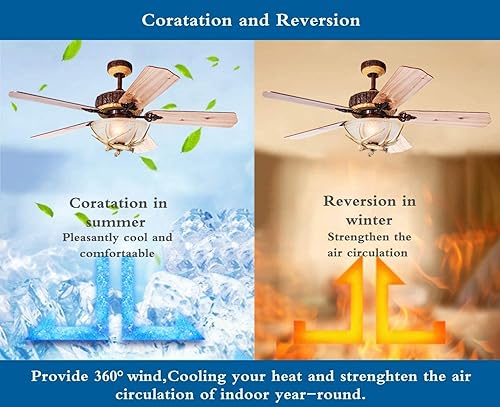 Coratation and Reversion

Coratation in summer
Pleasantly cool and comfortaable

Reversion in winter
Strengthen the air circulation

Provide 360° wind,Cooling your heat and strenghten the air circulation of indoor year-round.